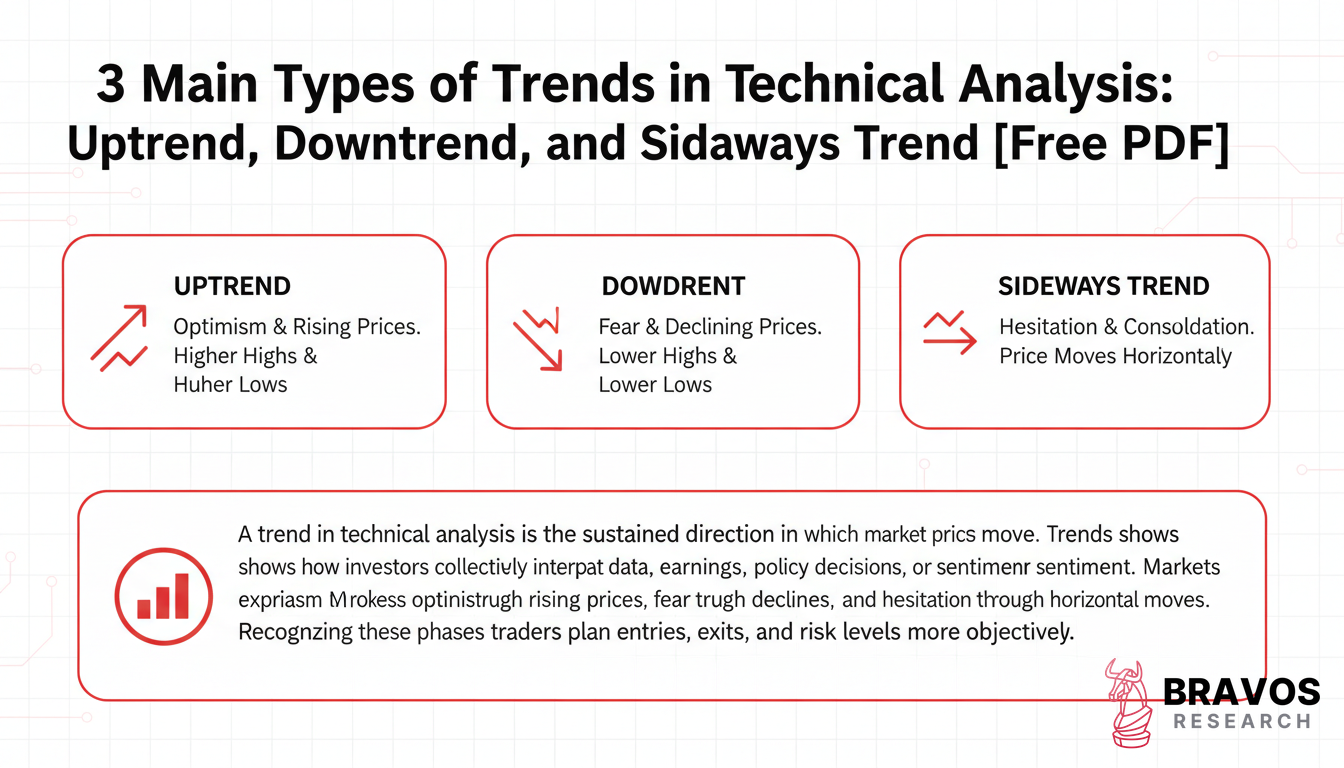 3 Main Types of Trends in Technical Analysis: Uptrend, Downtrend, and Sidaways Trend [Free PDF]

UPTREND

Optimism & Rising Prices. Higher Highs & Huher Lows

DOWDRENT

Fear & Declining Prices. Lower Highs & Lower Lows

SIDEWAYS TREND

Hesitation & Consoldation. Price Moves Horizontaly

A trend in technical analysis is the sustained direction in which market prics move. Trends shows shows how investors collectivly interpat data, earnings, policy decisions, or sentimenr sentiment. Markets expriasm Mrokess optinistrugh rising prices, fear trugh declines, and hesitation through horizontal moves. Recognzing these phases traders plan entries, exits, and risk levels more objectively.

BRAVOS
RESEARCH